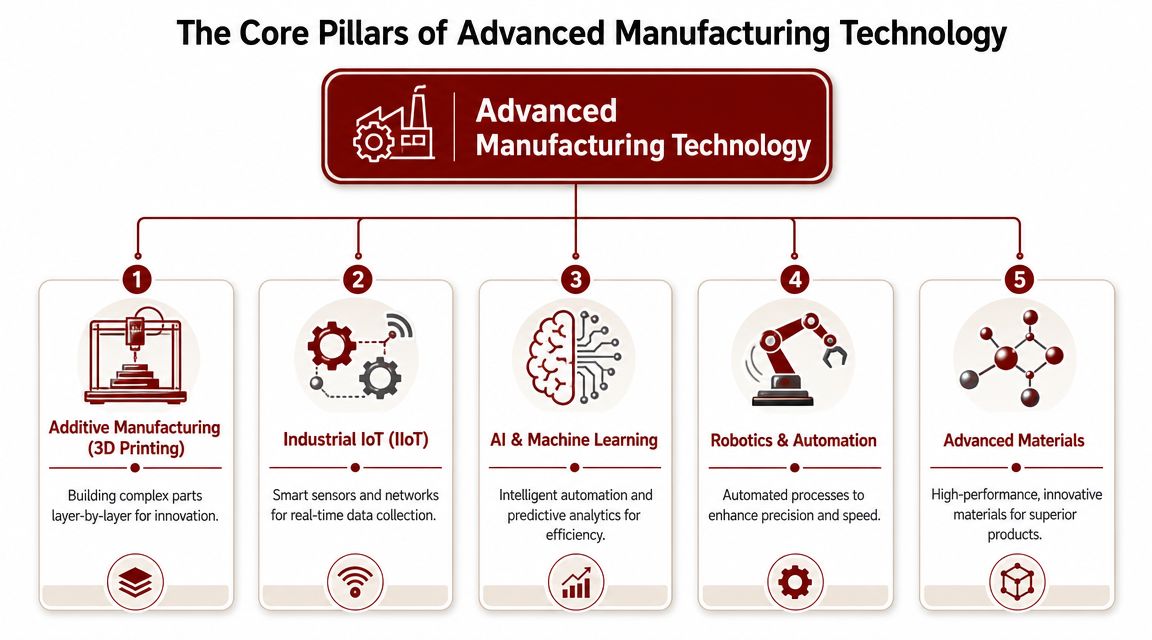 The Core Pillars of Advanced Manufacturing Technology

Advanced Manufacturing Technology

1

Additive Manufacturing (3D Printing)

Building complex parts layer-by-layer for innovation.

2

Industrial IoT (IIoT)

Smart sensors and networks for real-time data collection.

3

AI & Machine Learning

Intelligent automation and predictive analytics for efficiency.

4

Robotics & Automation

Automated processes to enhance precision and speed.

5

Advanced Materials

High-performance, innovative materials for superior products.